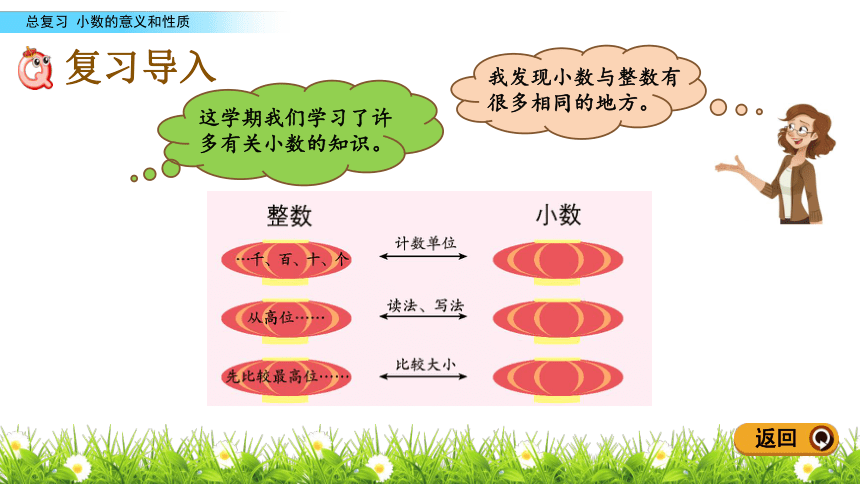 总复习 小数的意义和性质

复习导入

这学期我们学习了许多有关小数的知识。

我发现小数与整数有很多相同的地方。

整数

小数

…千、百、十、个

计数单位

从高位……

读法、写法

先比较最高位……

比较大小

返回